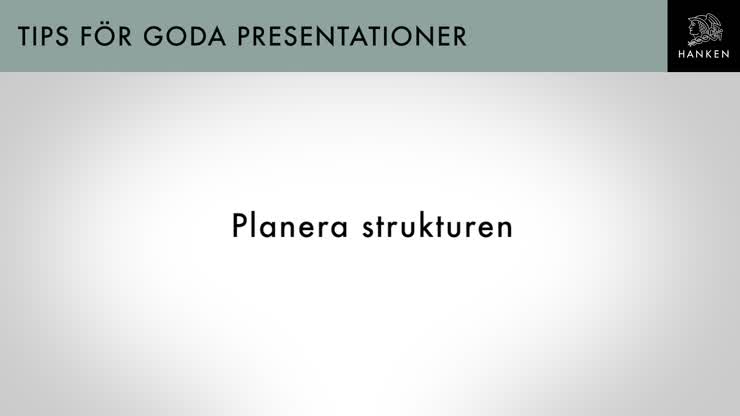 TIPS FÖR GODA PRESENTATIONER

HANKEN

Planera strukturen